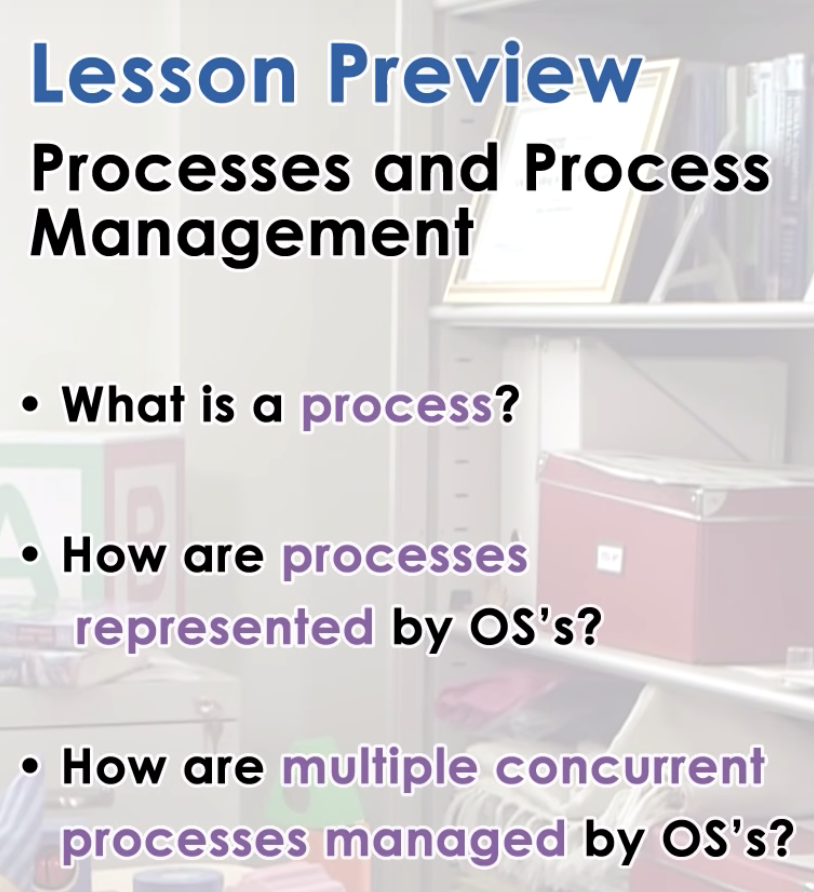 Lesson Preview

Processes and Process Management

• What is a process?

• How are processes represented by OS's?

• How are multiple concurrent processes managed by OS's?